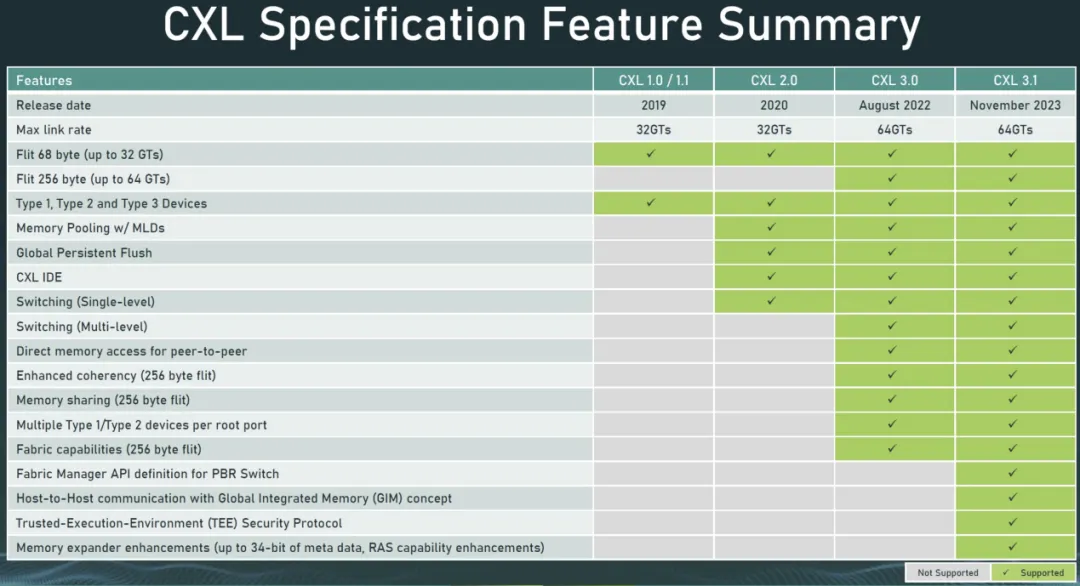 CXL Specification Feature Summary

| Features | CXL 1.0 / 1.1 | CXL 2.0 | CXL 3.0 | CXL 3.1 |
|---|---|---|---|---|
| Release date | 2019 | 2020 | August 2022 | November 2023 |
| Max link rate | 32GTs | 32GTs | 64GTs | 64GTs |
| Flit 68 byte (up to 32 GTs) | ✓ | ✓ | ✓ | ✓ |
| Flit 256 byte (up to 64 GTs) | | | ✓ | ✓ |
| Type 1, Type 2 and Type 3 Devices | ✓ | ✓ | ✓ | ✓ |
| Memory Pooling w/ MLDs | | ✓ | ✓ | ✓ |
| Global Persistent Flush | | ✓ | ✓ | ✓ |
| CXL IDE | | ✓ | ✓ | ✓ |
| Switching (Single-level) | | ✓ | ✓ | ✓ |
| Switching (Multi-level) | | | ✓ | ✓ |
| Direct memory access for peer-to-peer | | | ✓ | ✓ |
| Enhanced coherency (256 byte flit) | | | ✓ | ✓ |
| Memory sharing (256 byte flit) | | | ✓ | ✓ |
| Multiple Type 1/Type 2 devices per root port | | | ✓ | ✓ |
| Fabric capabilities (256 byte flit) | | | ✓ | ✓ |
| Fabric Manager API definition for PBR Switch | | | | ✓ |
| Host-to-Host communication with Global Integrated Memory (GIM) concept | | | | ✓ |
| Trusted-Execution-Environment (TEE) Security Protocol | | | | ✓ |
| Memory expander enhancements (up to 34-bit of meta data, RAS capability enhancements) | | | | ✓ |

Not Supported ✓ Supported